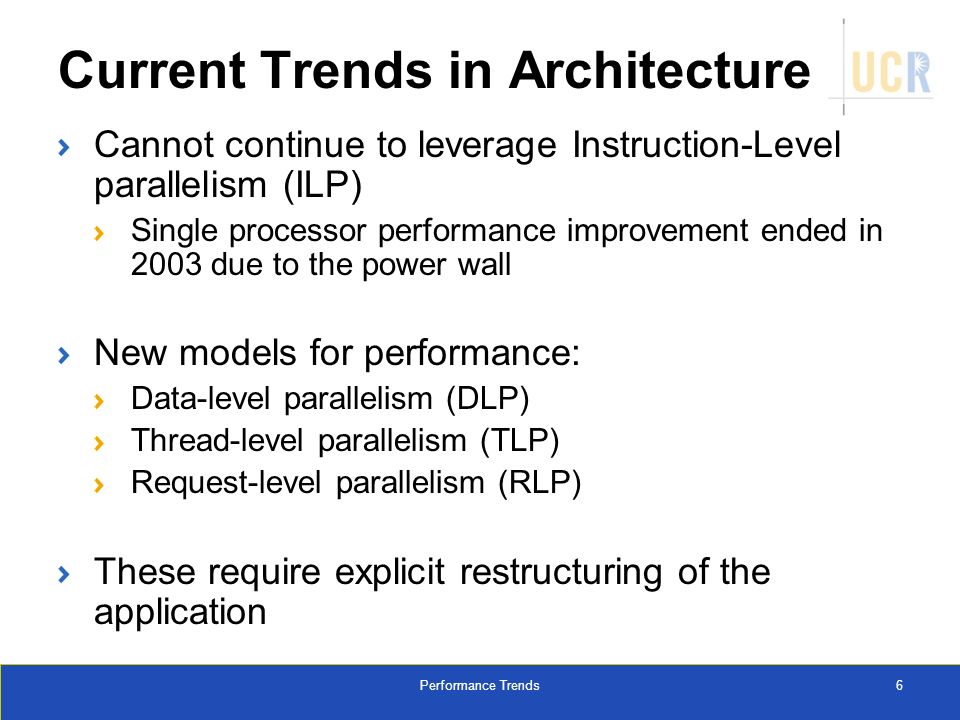 Current Trends in Architecture

UCR

› Cannot continue to leverage Instruction-Level parallelism (ILP)
› Single processor performance improvement ended in 2003 due to the power wall

› New models for performance:
› Data-level parallelism (DLP)
› Thread-level parallelism (TLP)
› Request-level parallelism (RLP)

› These require explicit restructuring of the application

Performance Trends

6